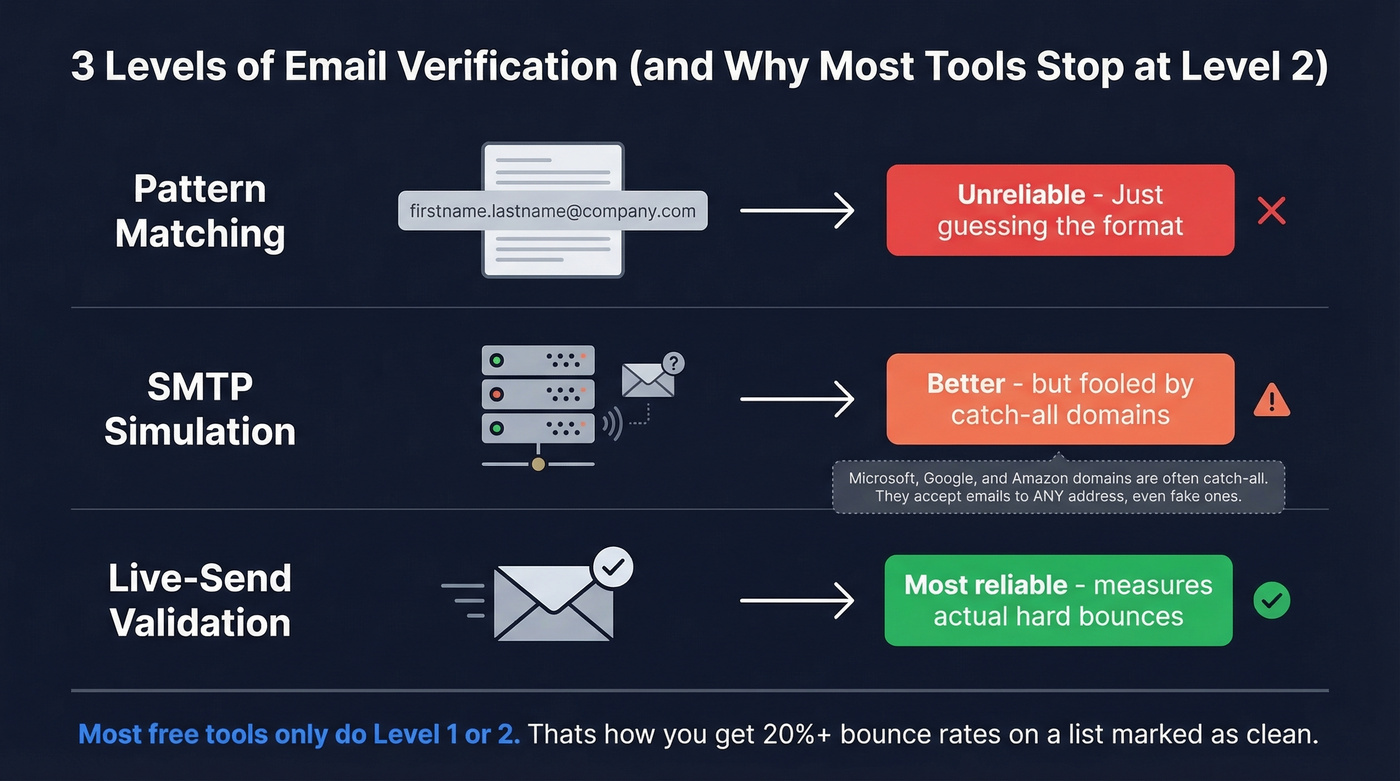 3 Levels of Email Verification (and Why Most Tools Stop at Level 2)

Pattern Matching

firstname.lastname@company.com

Unreliable - Just guessing the format

SMTP Simulation

Better - but fooled by catch-all domains

Microsoft, Google, and Amazon domains are often catch-all. They accept emails to ANY address, even fake ones.

Live-Send Validation

Most reliable - measures actual hard bounces

Most free tools only do Level 1 or 2. Thats how you get 20%+ bounce rates on a list marked as clean.